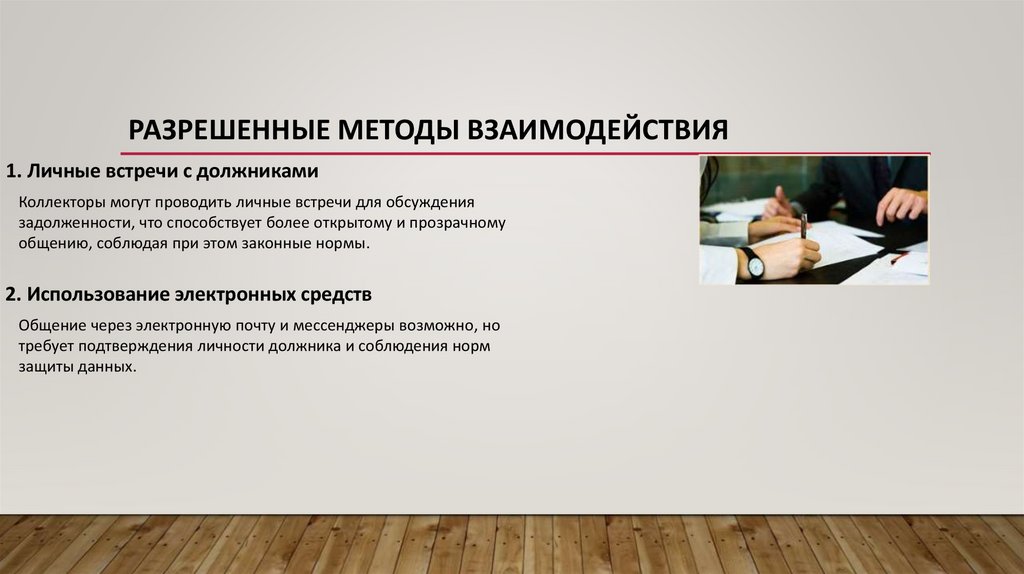 РАЗРЕШЕННЫЕ МЕТОДЫ ВЗАИМОДЕЙСТВИЯ

1. Личные встречи с должниками

Коллекторы могут проводить личные встречи для обсуждения задолженности, что способствует более открытому и прозрачному общению, соблюдая при этом законные нормы.

2. Использование электронных средств

Общение через электронную почту и мессенджеры возможно, но требует подтверждения личности должника и соблюдения норм защиты данных.